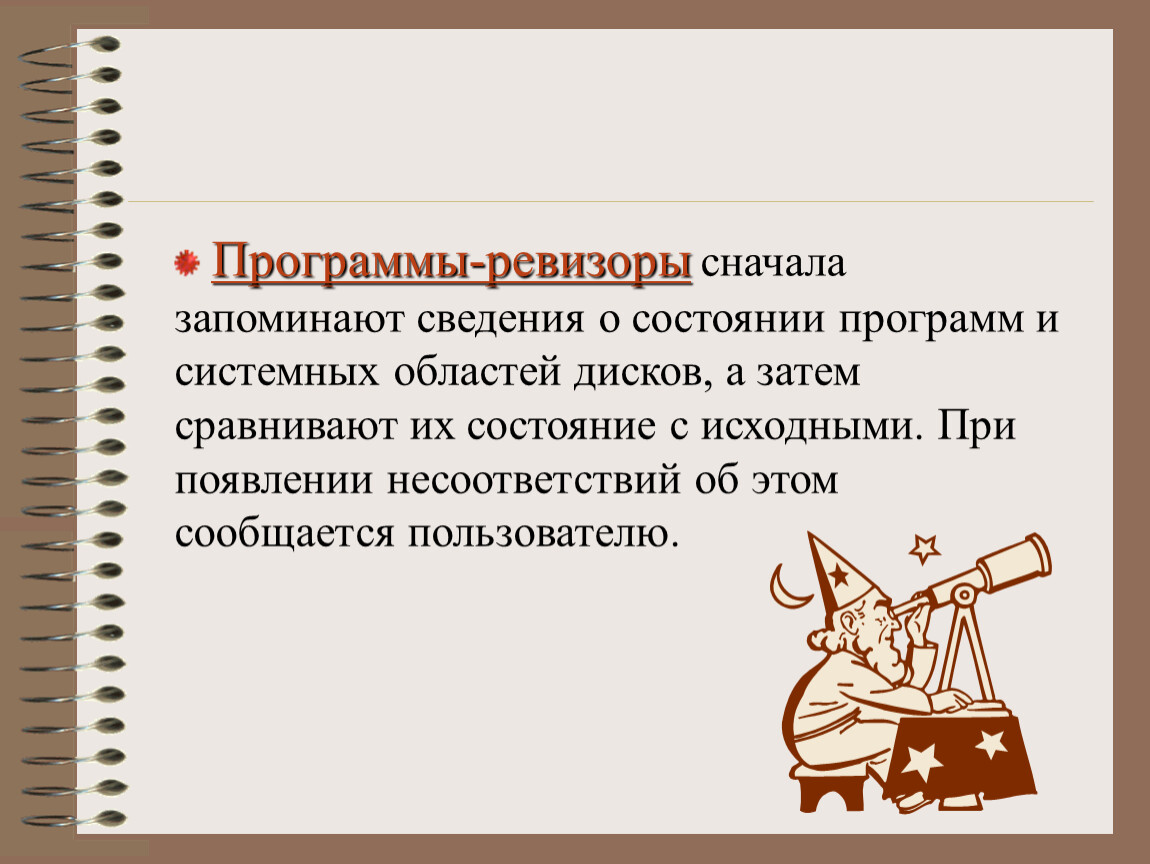 Программы-ревизоры сначала запоминают сведения о состоянии программ и системных областей дисков, а затем сравнивают их состояние с исходными. При появлении несоответствий об этом сообщается пользователю.